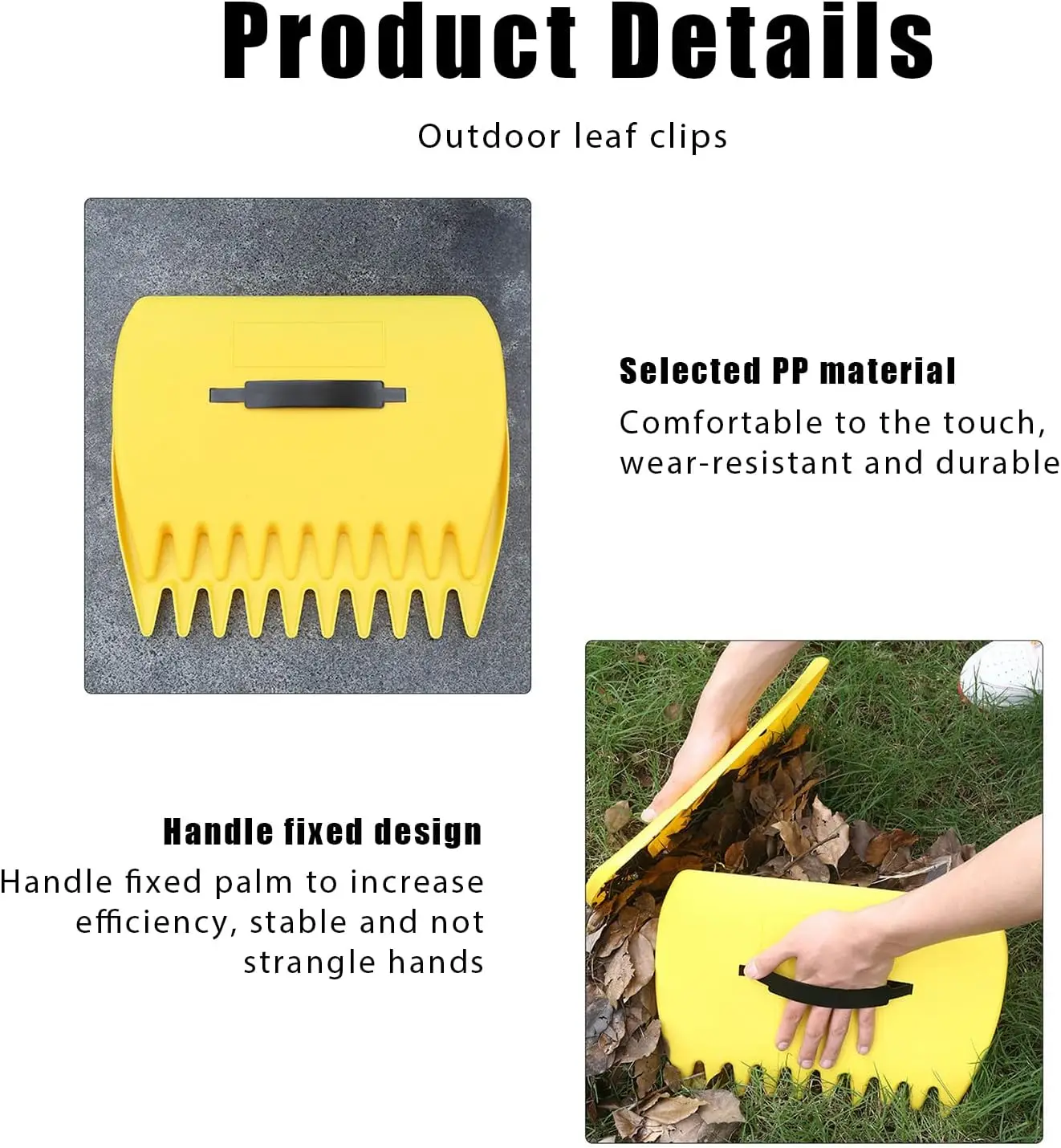 Product Details

Outdoor leaf clips

Selected PP material

Comfortable to the touch, wear-resistant and durable

Handle fixed design

Handle fixed palm to increase efficiency, stable and not strangle hands